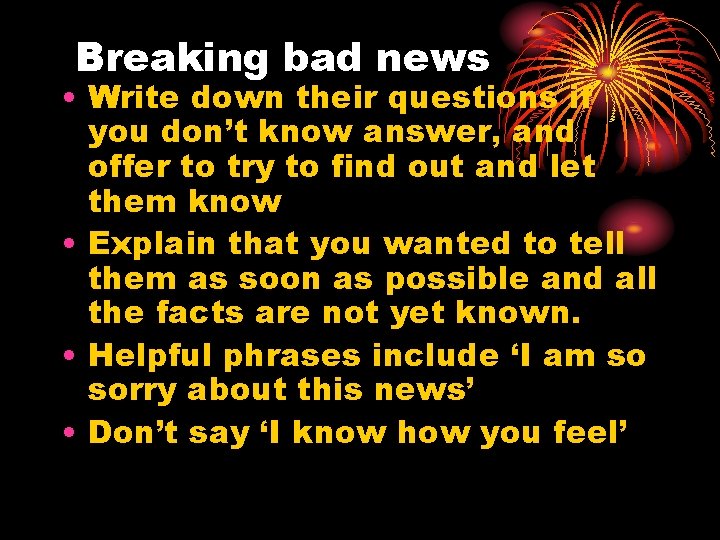 Breaking bad news

• Write down their questions if you don't know answer, and offer to try to find out and let them know
• Explain that you wanted to tell them as soon as possible and all the facts are not yet known.
• Helpful phrases include 'I am so sorry about this news'
• Don't say 'I know how you feel'